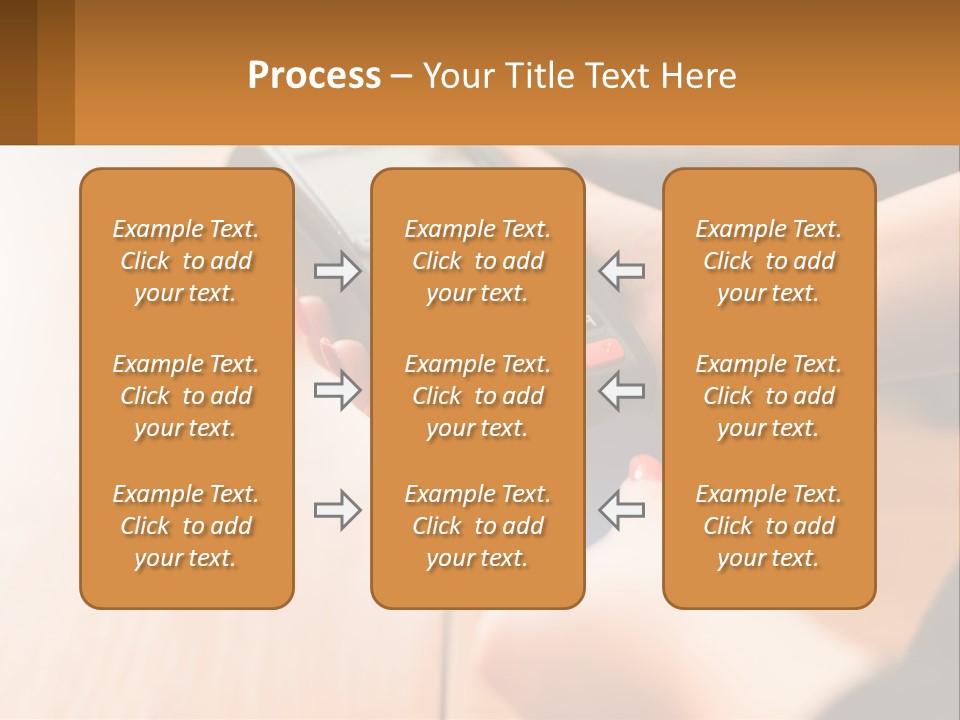 Process – Your Title Text Here

Example Text. Click to add your text.

Example Text. Click to add your text.

Example Text. Click to add your text.

Example Text. Click to add your text.

Example Text. Click to add your text.

Example Text. Click to add your text.

Example Text. Click to add your text.

Example Text. Click to add your text.

Example Text. Click to add your text.